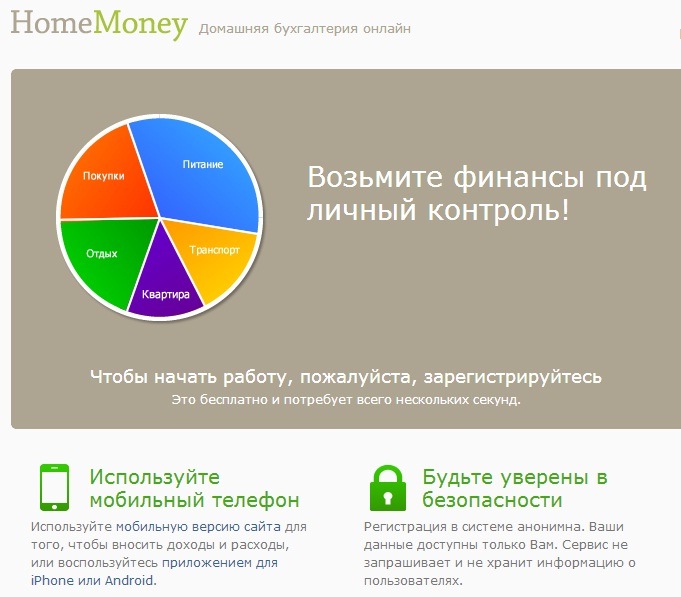 HomeMoney Домашняя бухгалтерия онлайн

Покупки
Питание
Отдых
Транспорт
Квартира

Возьмите финансы под личный контроль!

Чтобы начать работу, пожалуйста, зарегистрируйтесь
Это бесплатно и потребует всего нескольких секунд.

Используйте мобильный телефон
Используйте мобильную версию сайта для того, чтобы вносить доходы и расходы, или воспользуйтесь приложением для iPhone или Android.

Будьте уверены в безопасности
Регистрация в системе анонимна. Ваши данные доступны только Вам. Сервис не запрашивает и не хранит информацию о пользователях.